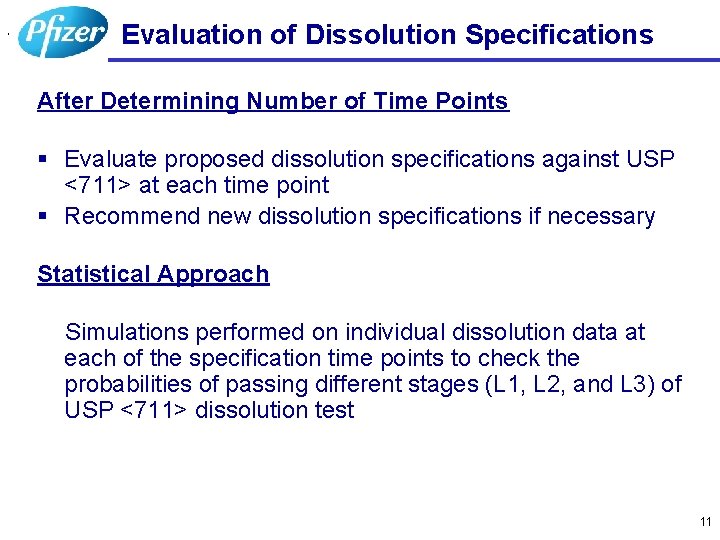 Pfizer

Evaluation of Dissolution Specifications

After Determining Number of Time Points

▪ Evaluate proposed dissolution specifications against USP <711> at each time point
▪ Recommend new dissolution specifications if necessary

Statistical Approach

Simulations performed on individual dissolution data at each of the specification time points to check the probabilities of passing different stages (L1, L2, and L3) of USP <711> dissolution test

11